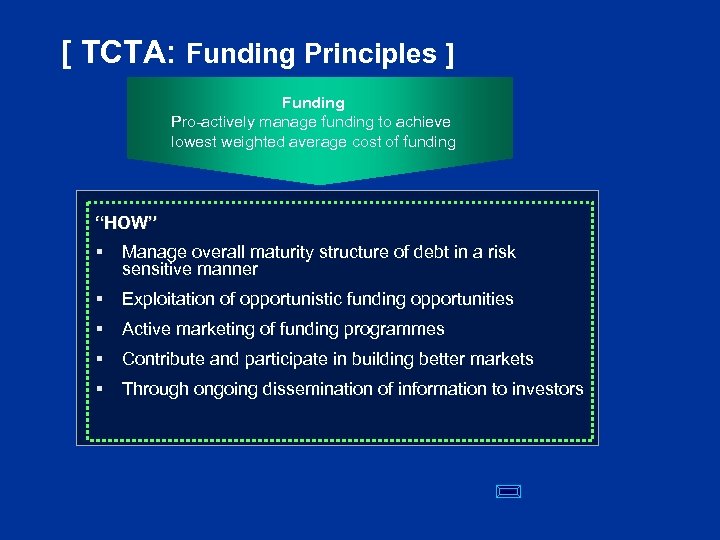 [ TCTA: Funding Principles ]

Funding
Pro-actively manage funding to achieve lowest weighted average cost of funding

"HOW"

▪ Manage overall maturity structure of debt in a risk sensitive manner
▪ Exploitation of opportunistic funding opportunities
▪ Active marketing of funding programmes
▪ Contribute and participate in building better markets
▪ Through ongoing dissemination of information to investors